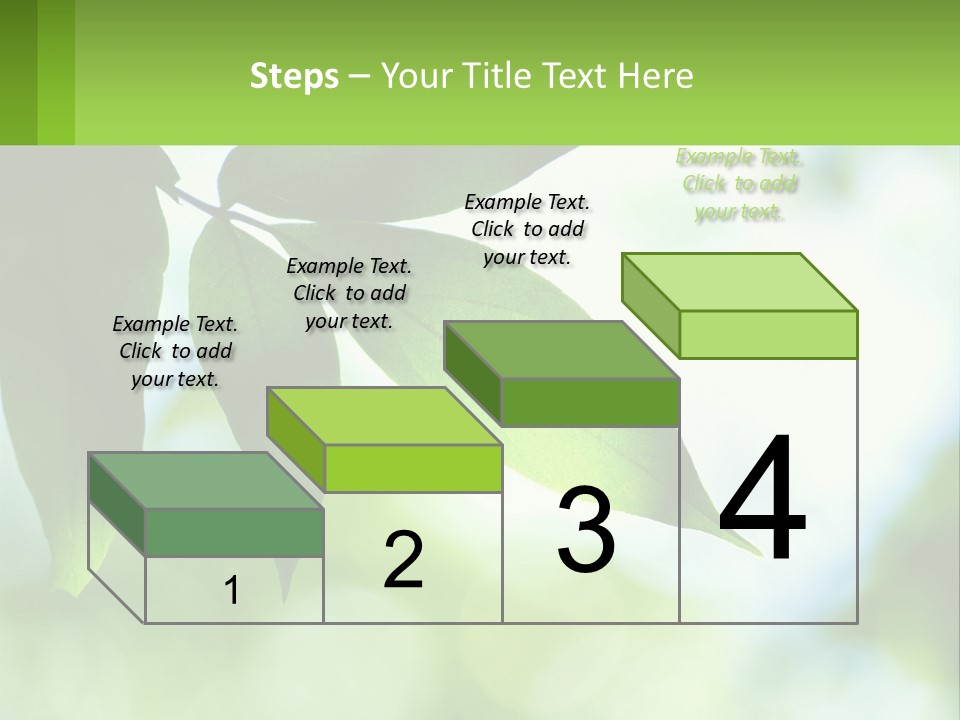 Steps – Your Title Text Here

Example Text. Click to add your text.

Example Text. Click to add your text.

Example Text. Click to add your text.

Example Text. Click to add your text.

1

2

3

4